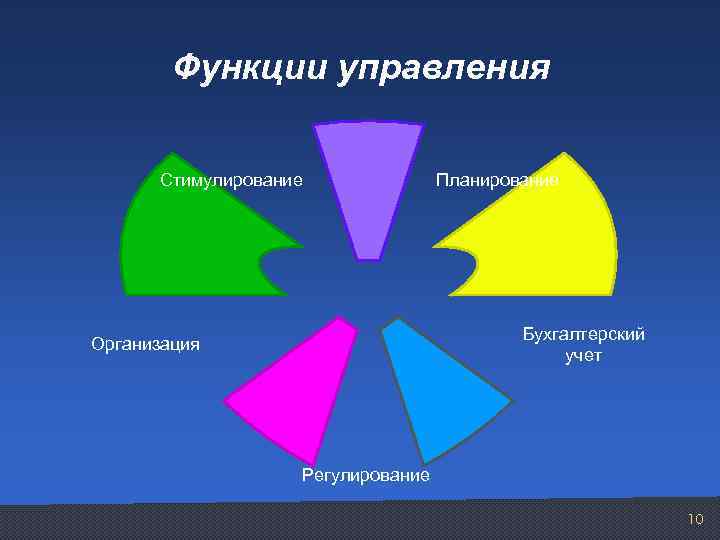 Функции управления

Стимулирование

Планирование

Организация

Бухгалтерский учет

Регулирование

10